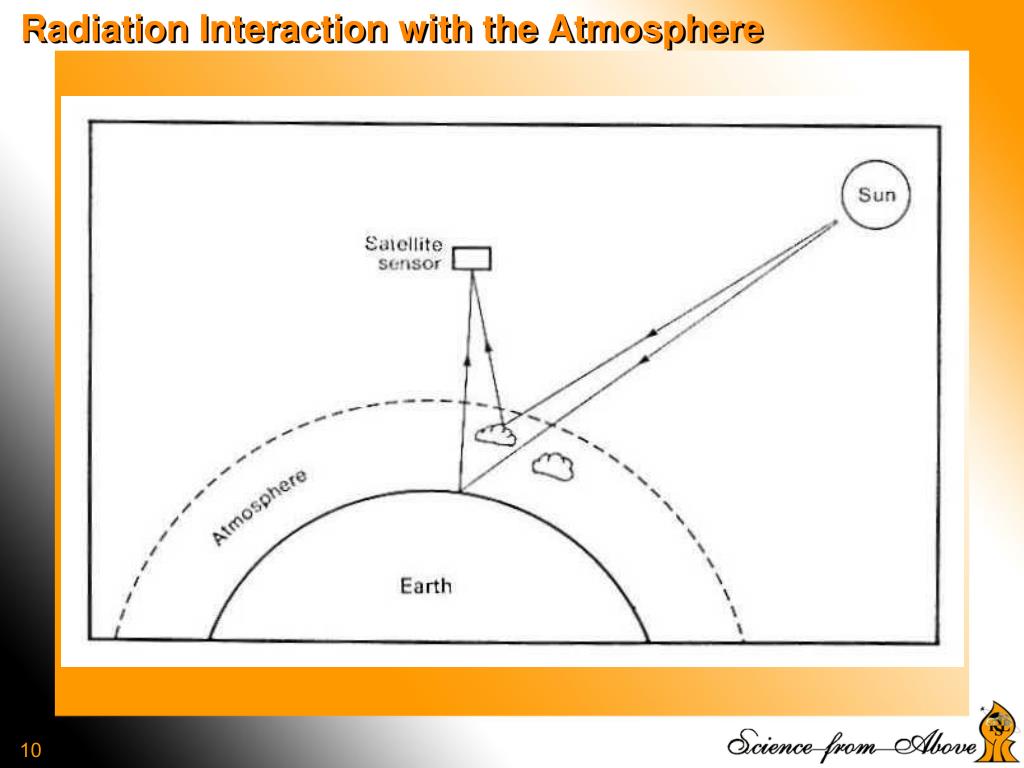 Radiation Interaction with the Atmosphere

Sun

Satellite sensor

Atmosphere

Earth

10

Science from Above